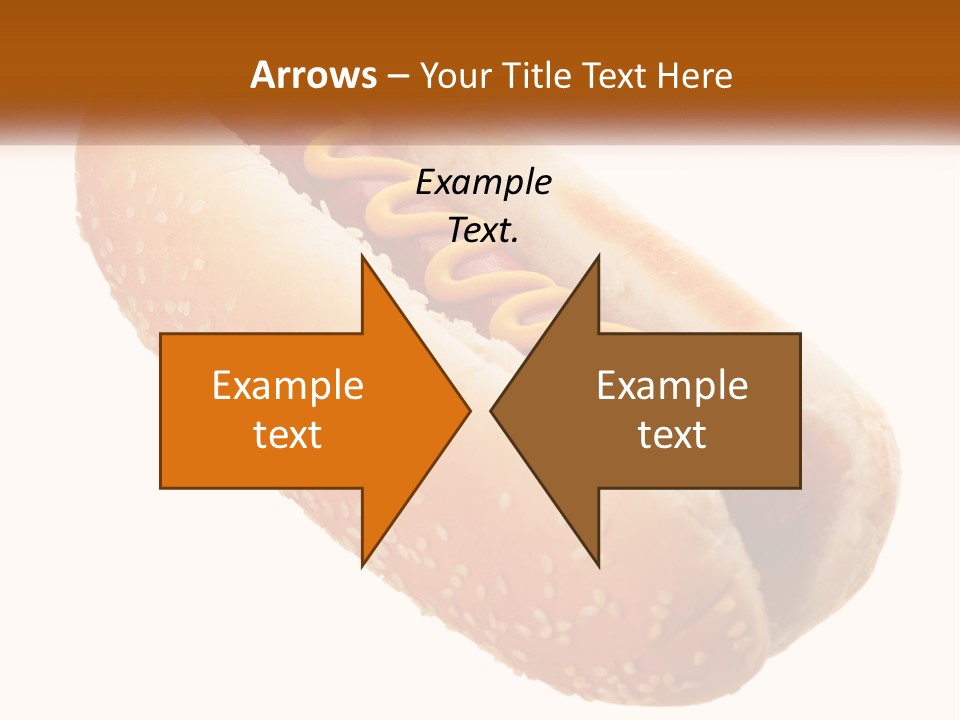 Arrows – Your Title Text Here

Example Text.

Example text

Example text